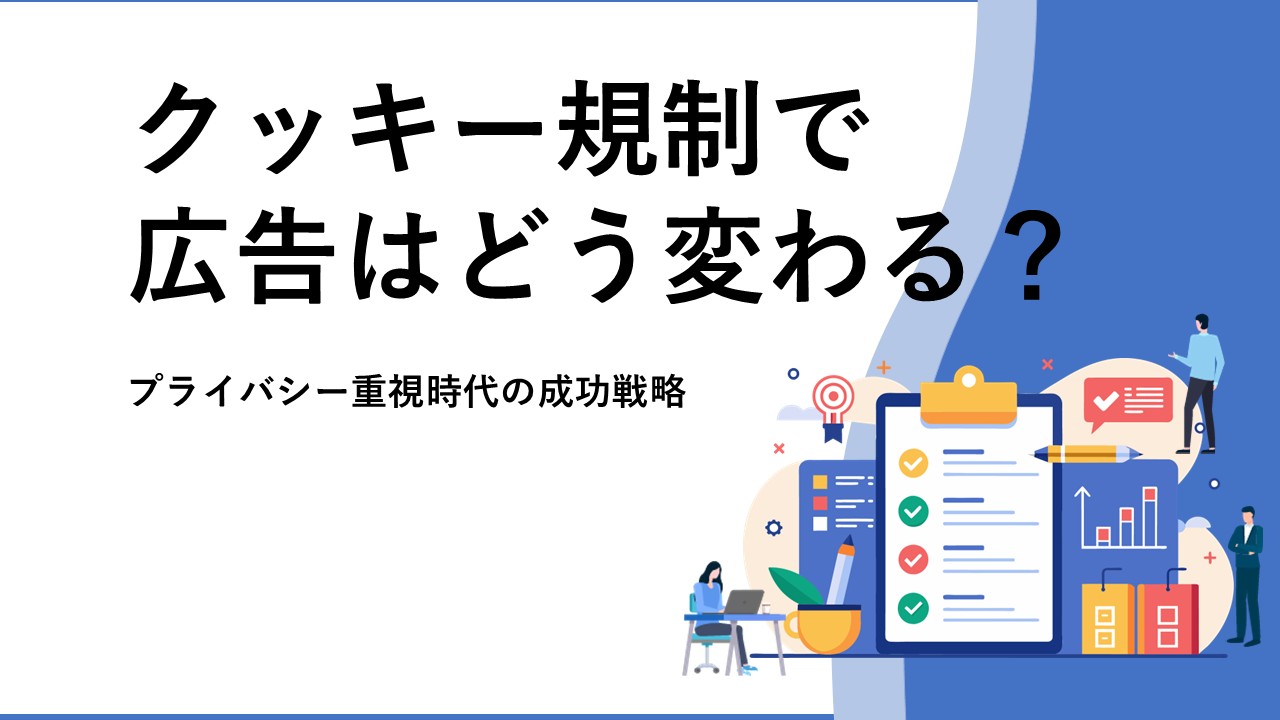 クッキー規制で
広告はどう変わる？

プライバシー重視時代の成功戦略